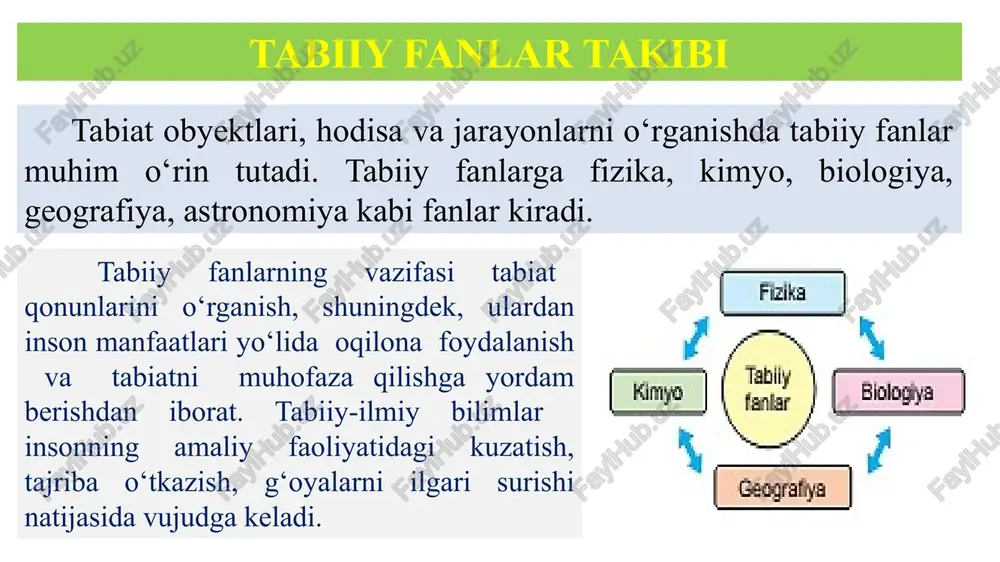 TABIIY FANLAR TAKIBI

Tabiat obyektlari, hodisa va jarayonlarni o‘rganishda tabiiy fanlar muhim o‘rin tutadi. Tabiiy fanlarga fizika, kimyo, biologiya, geografiya, astronomiya kabi fanlar kiradi.

Tabiiy fanlarning vazifasi tabiat qonunlarini o‘rganish, shuningdek, ulardan inson manfaatlari yo‘lida oqilona foydalanish va tabiatni muhofaza qilishga yordam berishdan iborat. Tabiiy-ilmiy bilimlar insonning amaliy faoliyatidagi kuzatish, tajriba o‘tkazish, g‘oyalarni ilgari surishi natijasida vujudga keladi.

Fizika

Kimyo

Tabiiy fanlar

Biologiya

Geografiya

FaylHub.uz